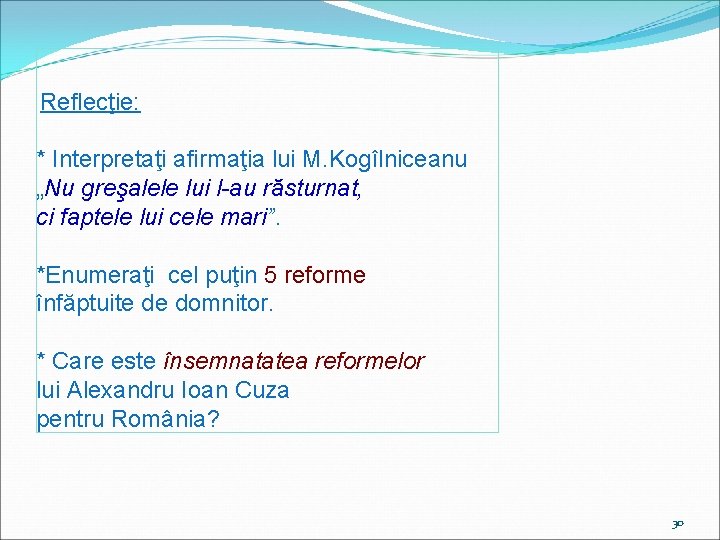 Reflecţie:

* Interpretaţi afirmaţia lui M.Kogîlniceanu „Nu greşalele lui l-au răsturnat, ci faptele lui cele mari”.

*Enumeraţi cel puţin 5 reforme înfăptuite de domnitor.

* Care este însemnatatea reformelor lui Alexandru Ioan Cuza pentru România?

30